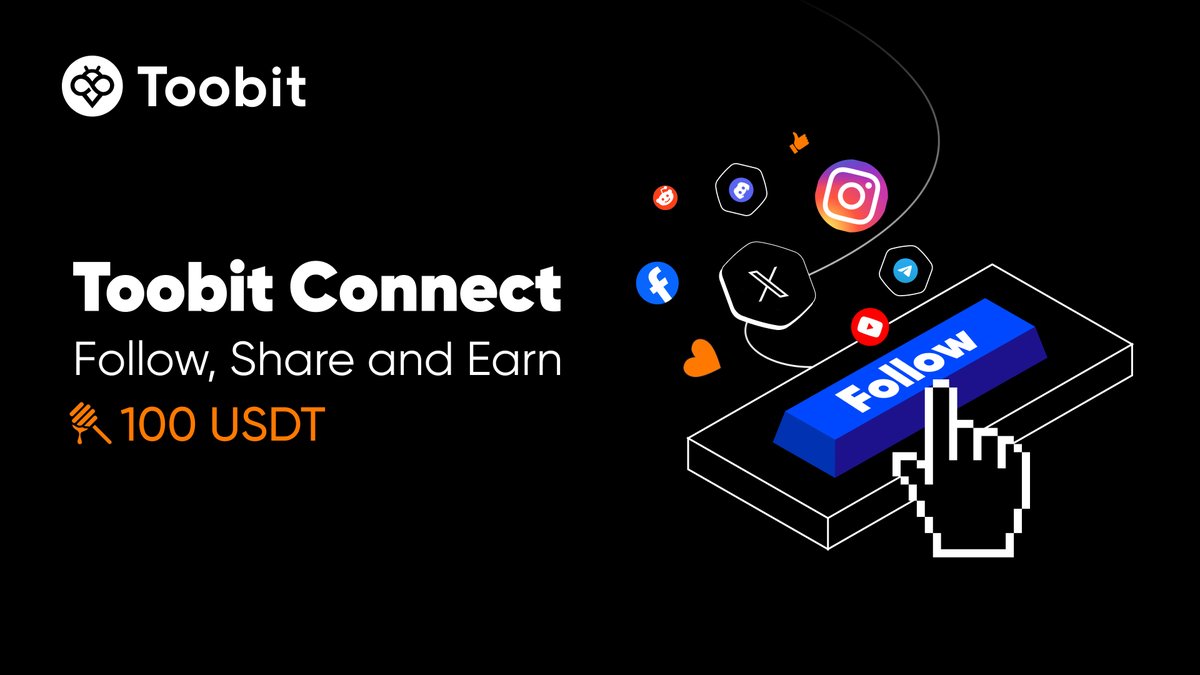 Toobit

Toobit Connect

Follow, Share and Earn

100 USDT

Follow